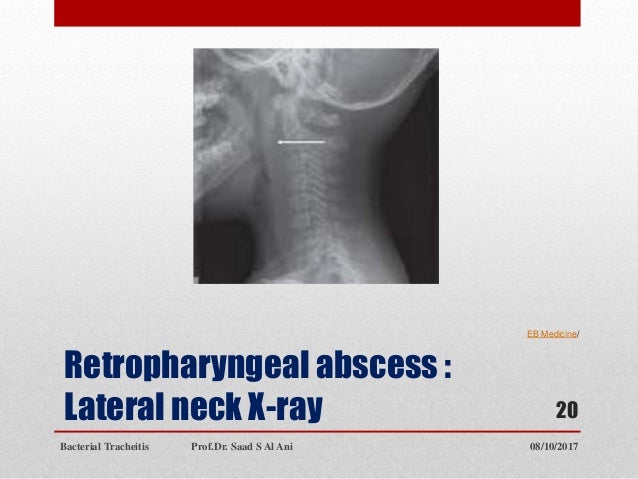 EB Medicine/

Retropharyngeal abscess : Lateral neck X-ray

20

Bacterial Tracheitis Prof.Dr. Saad S Al Ani 08/10/2017